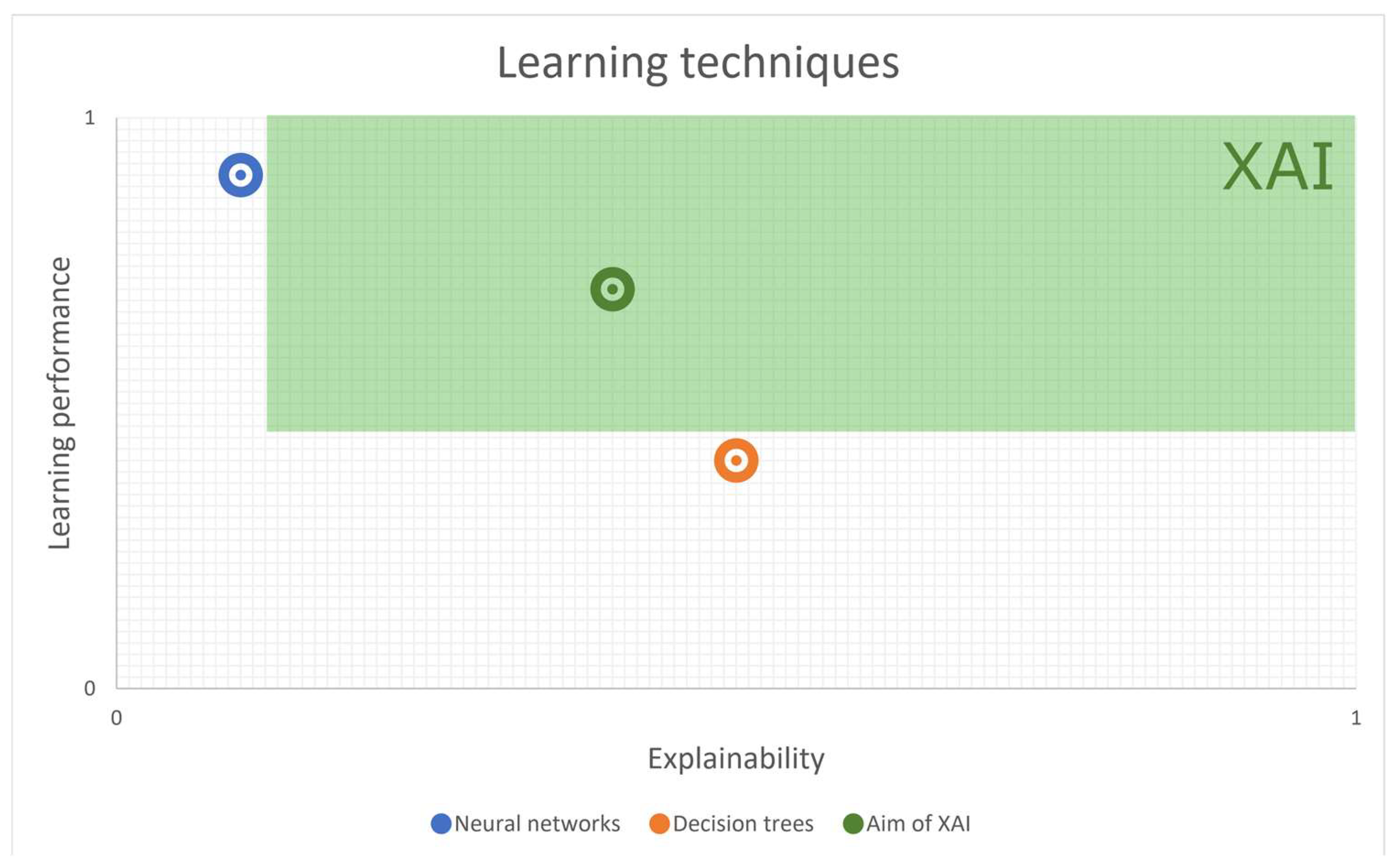 Learning techniques

1

XAI

Learning performance

0

0

1

Explainability

Neural networks Decision trees Aim of XAI